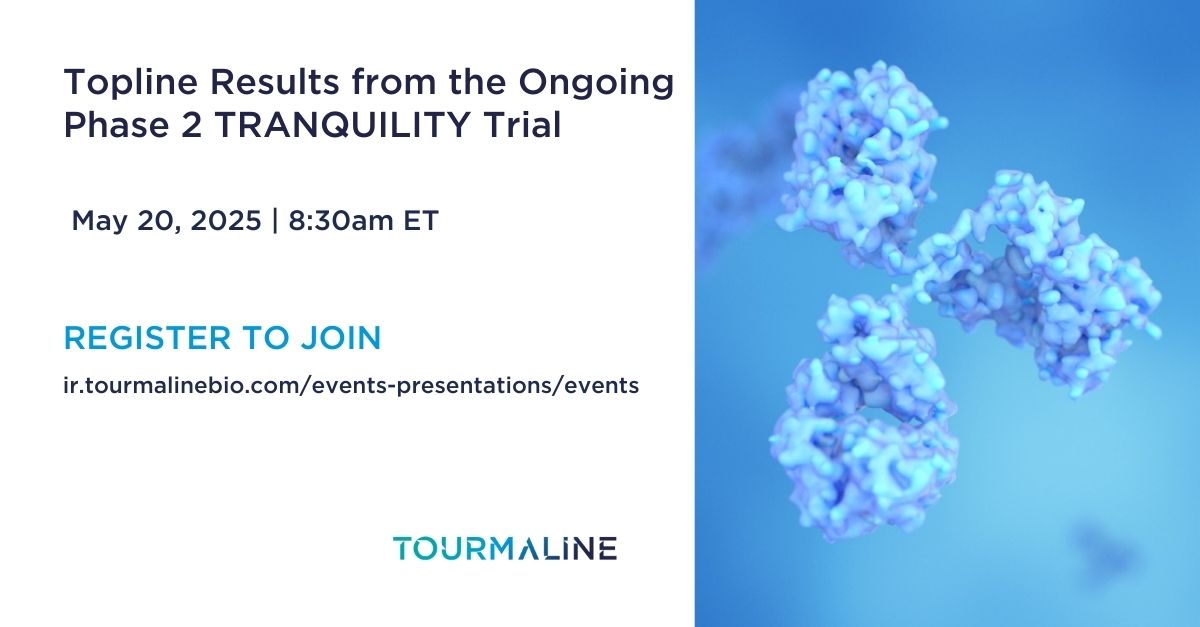 Topline Results from the Ongoing Phase 2 TRANQUILITY Trial

May 20, 2025 | 8:30am ET

REGISTER TO JOIN

ir.tourmalinebio.com/events-presentations/events

TOURMALINE